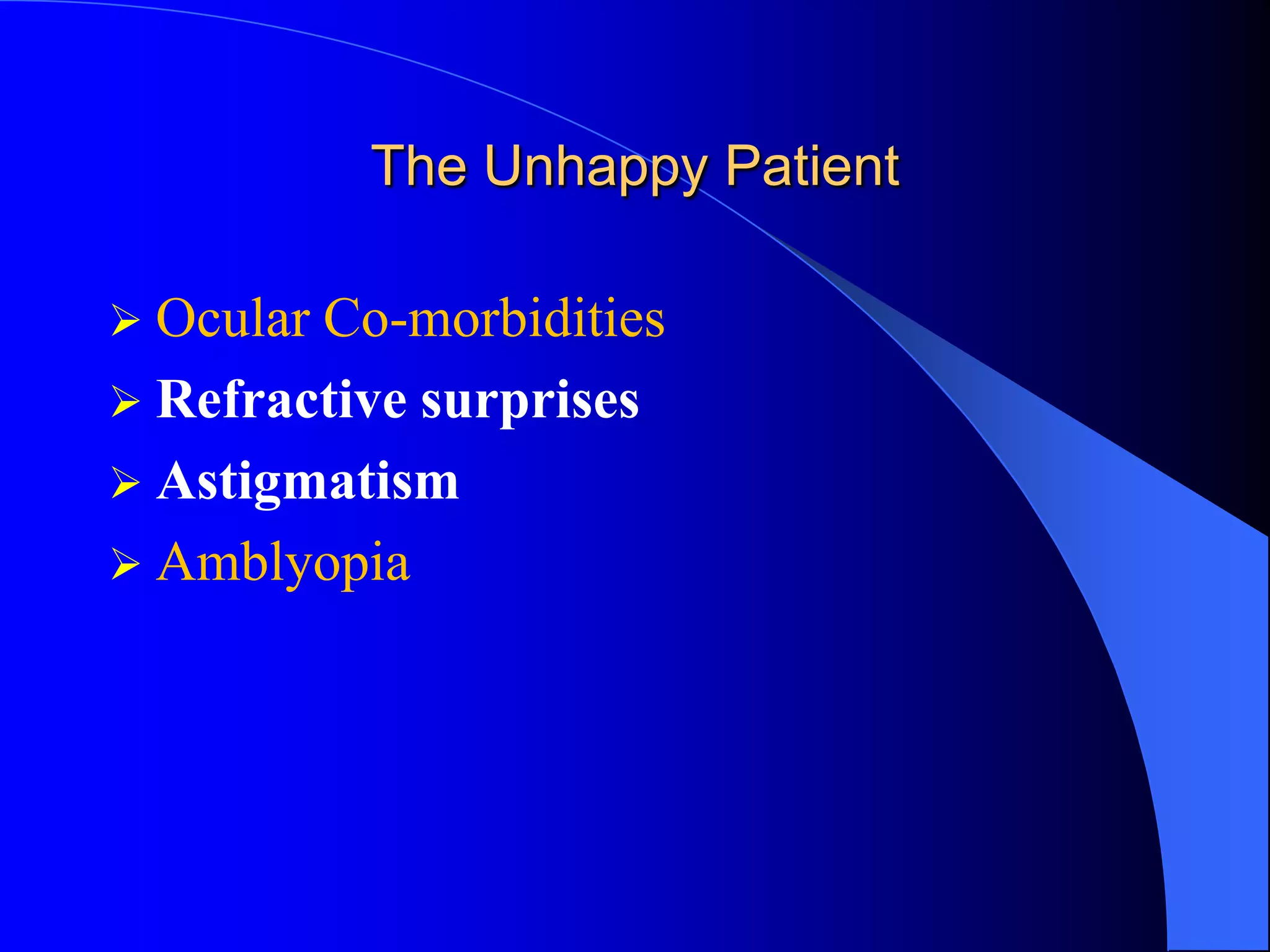 The Unhappy Patient

➢ Ocular Co-morbidities
➢ Refractive surprises
➢ Astigmatism
➢ Amblyopia